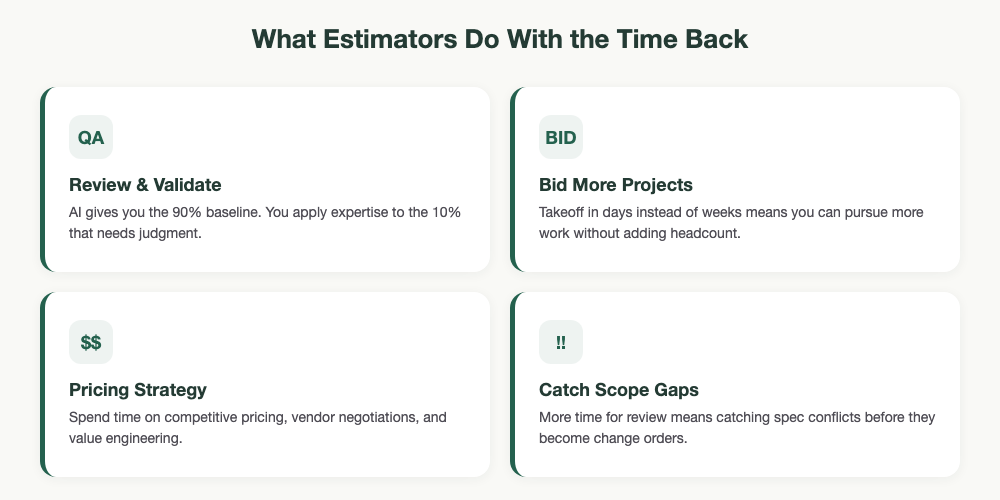 What Estimators Do With the Time Back

QA

Review & Validate

AI gives you the 90% baseline. You apply expertise to the 10% that needs judgment.

BID

Bid More Projects

Takeoff in days instead of weeks means you can pursue more work without adding headcount.

$$

Pricing Strategy

Spend time on competitive pricing, vendor negotiations, and value engineering.

!!

Catch Scope Gaps

More time for review means catching spec conflicts before they become change orders.